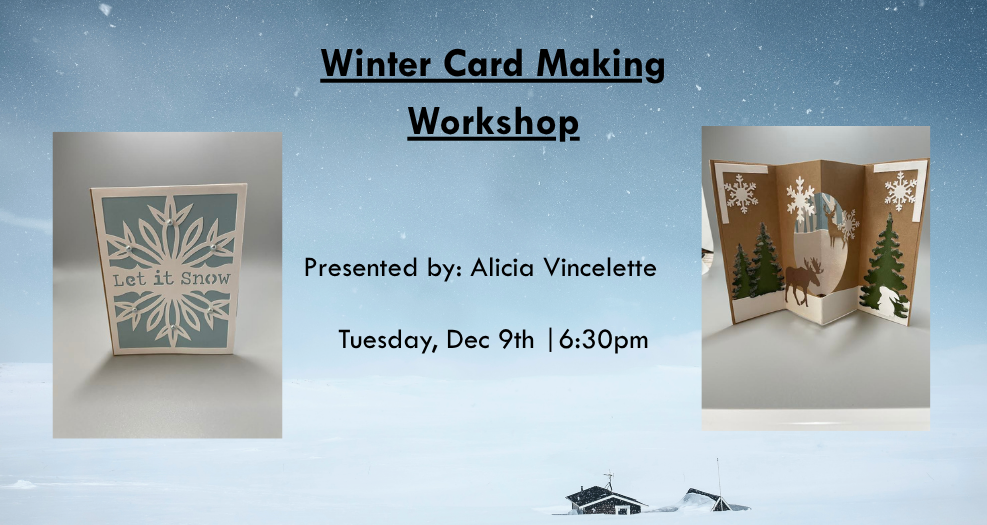 Winter Card Making Workshop

Let it Snow

Presented by: Alicia Vincelette

Tuesday, Dec 9th |6:30pm